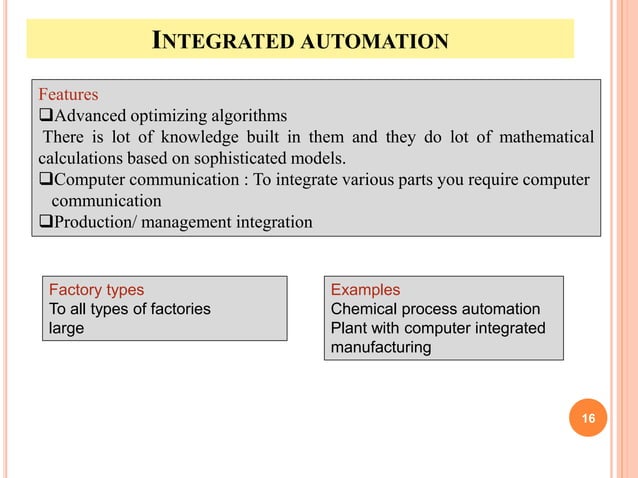 INTEGRATED AUTOMATION

Features
❑Advanced optimizing algorithms
There is lot of knowledge built in them and they do lot of mathematical calculations based on sophisticated models.
❑Computer communication : To integrate various parts you require computer communication
❑Production/ management integration

Factory types
To all types of factories
large

Examples
Chemical process automation
Plant with computer integrated manufacturing

16